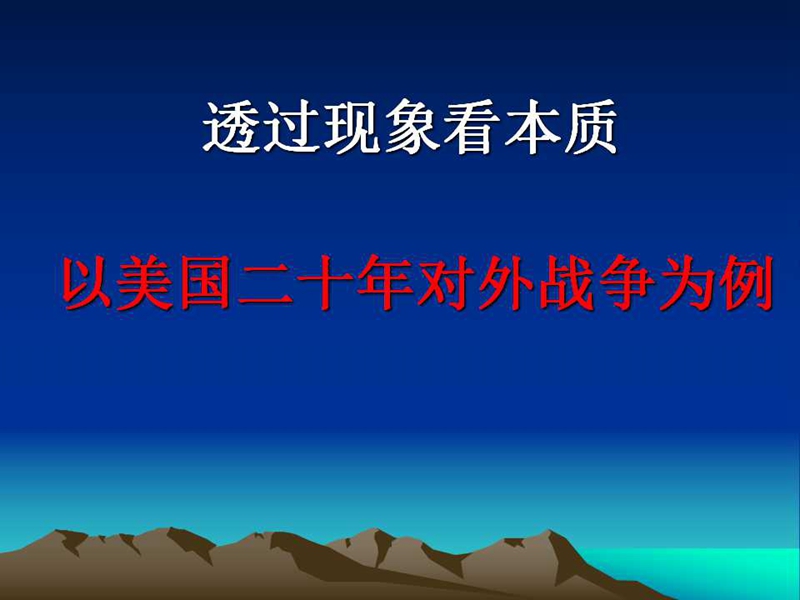 透过现象看本质

以美国二十年对外战争为例